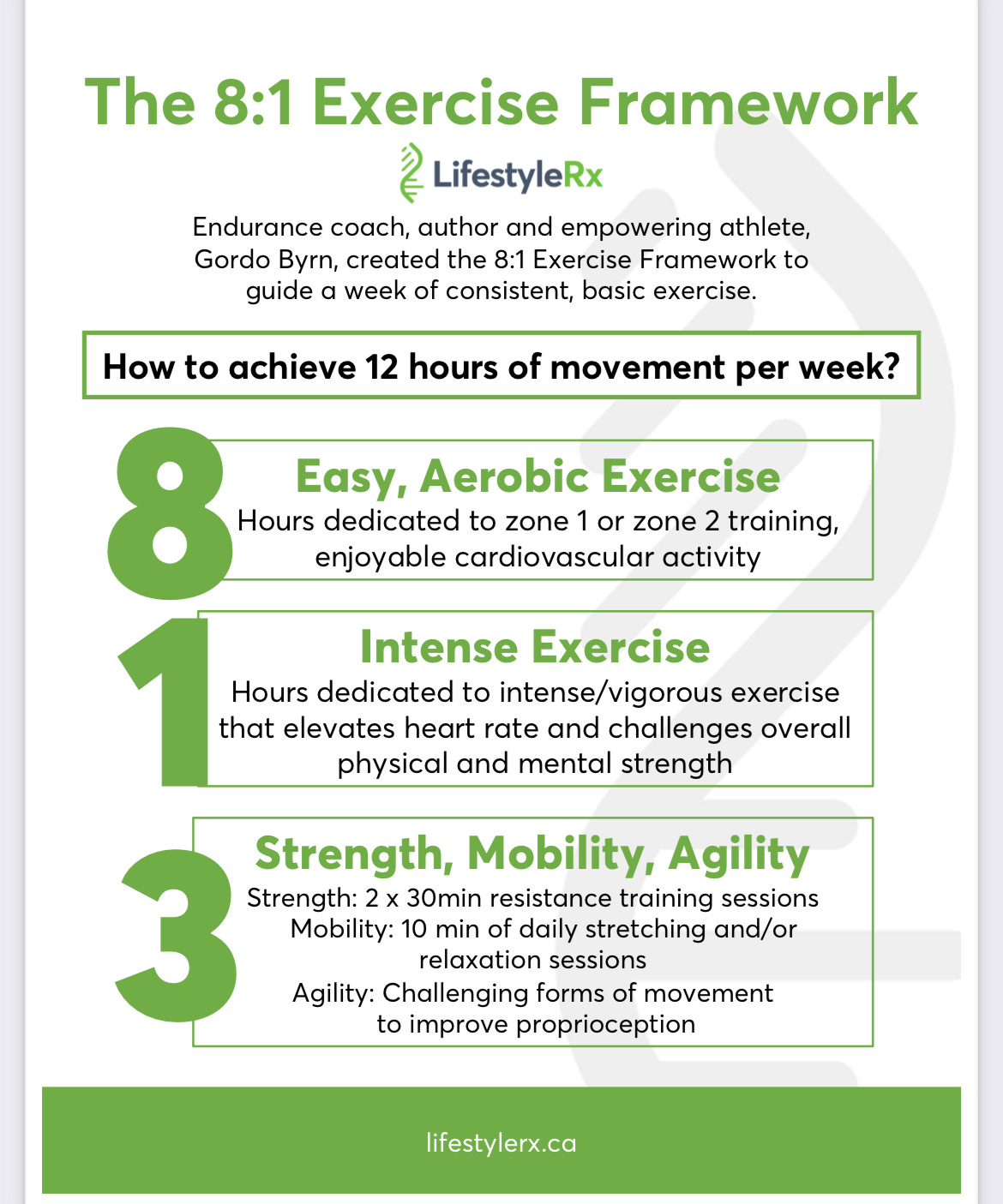 The 8:1 Exercise Framework

LifestyleRx

Endurance coach, author and empowering athlete, Gordo Byrn, created the 8:1 Exercise Framework to guide a week of consistent, basic exercise.

How to achieve 12 hours of movement per week?

8

Easy, Aerobic Exercise
Hours dedicated to zone 1 or zone 2 training, enjoyable cardiovascular activity

1

Intense Exercise
Hours dedicated to intense/vigorous exercise that elevates heart rate and challenges overall physical and mental strength

3

Strength, Mobility, Agility
Strength: 2 x 30min resistance training sessions
Mobility: 10 min of daily stretching and/or relaxation sessions
Agility: Challenging forms of movement to improve proprioception

lifestylerx.ca